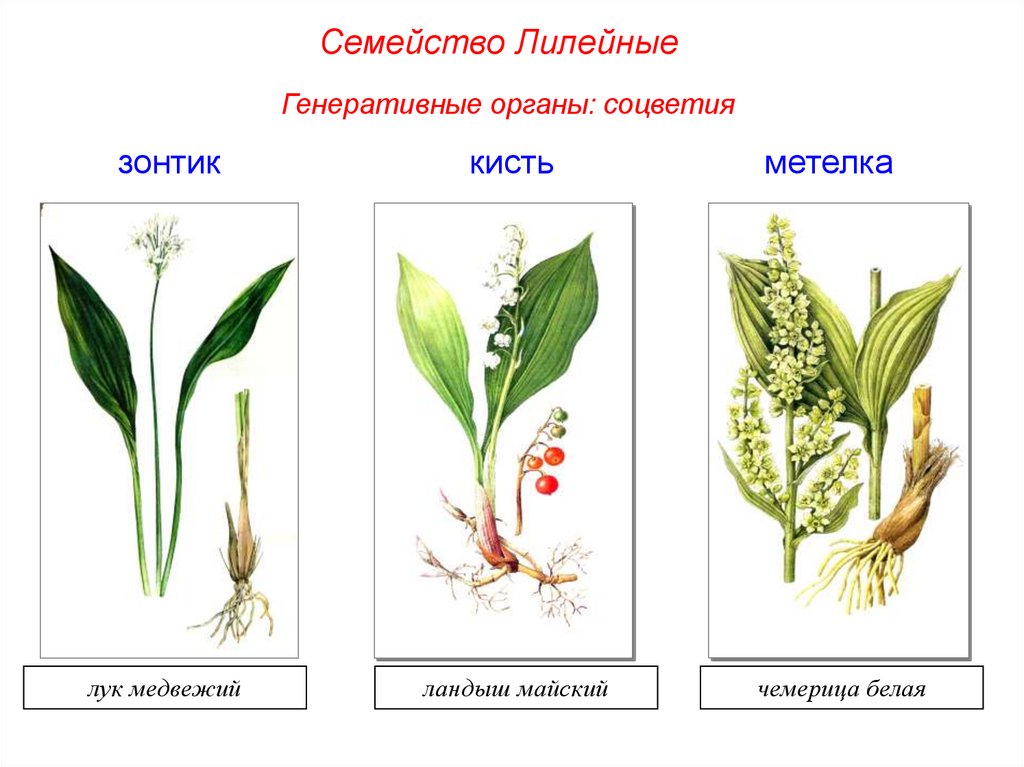 Семейство Лилейные

Генеративные органы: соцветия

зонтик

кисть

метелка

лук медвежий

ландыш майский

чемерица белая